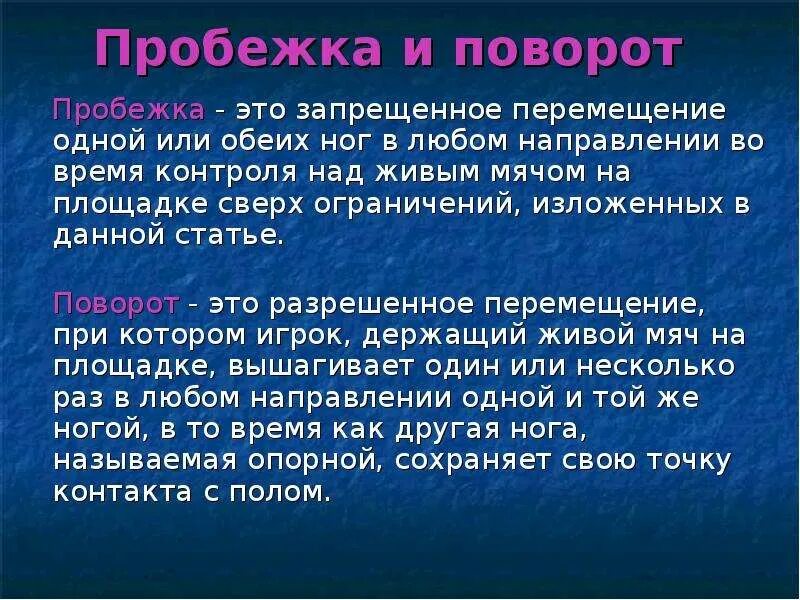 Пробежка и поворот

Пробежка - это запрещенное перемещение одной или обеих ног в любом направлении во время контроля над живым мячом на площадке сверх ограничений, изложенных в данной статье.

Поворот - это разрешенное перемещение, при котором игрок, держащий живой мяч на площадке, вышагивает один или несколько раз в любом направлении одной и той же ногой, в то время как другая нога, называемая опорной, сохраняет свою точку контакта с полом.